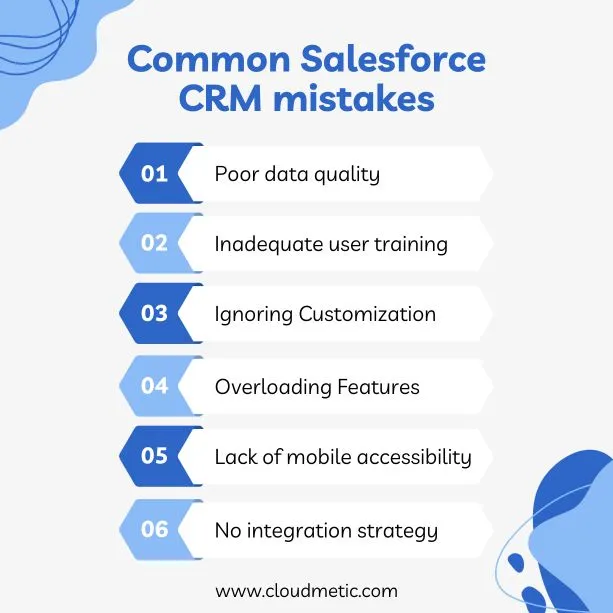 Common Salesforce CRM mistakes

01 Poor data quality

02 Inadequate user training

03 Ignoring Customization

04 Overloading Features

05 Lack of mobile accessibility

06 No integration strategy

www.cloudmetic.com